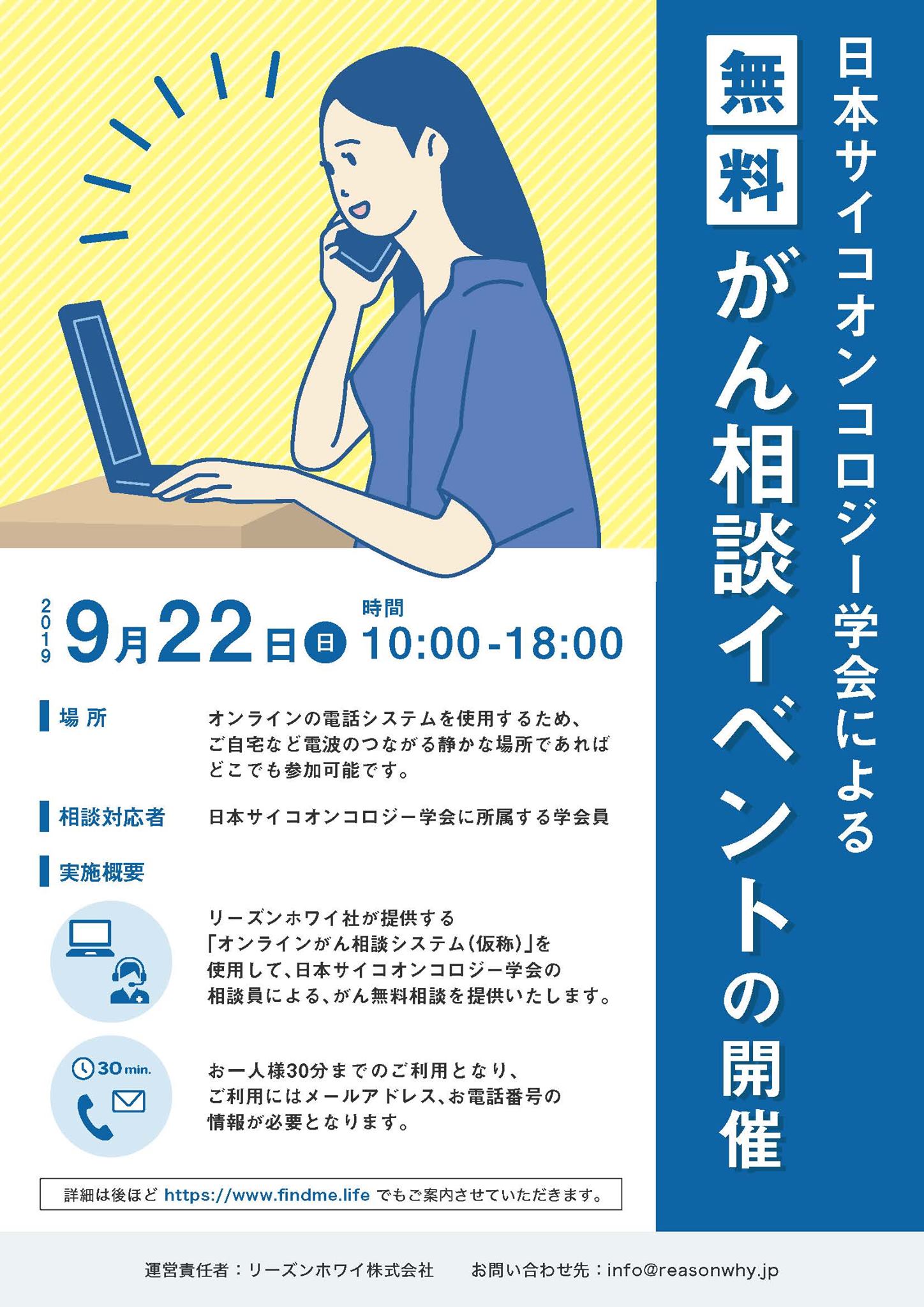 日本サイコオンコロジー学会による

無料

がん相談イベントの開催

2019 9月22日 日 時間 10:00-18:00

場所 オンラインの電話システムを使用するため、ご自宅など電波のつながる静かな場所であればどこでも参加可能です。

相談対応者 日本サイコオンコロジー学会に所属する学会員

実施概要

リーズンホワイ社が提供する「オンラインがん相談システム(仮称)」を使用して、日本サイコオンコロジー学会の相談員による、がん無料相談を提供いたします。

30 min.

お一人様30分までのご利用となり、ご利用にはメールアドレス、お電話番号の情報が必要となります。

詳細は後ほど https://www.findme.life でもご案内させていただきます。

運営責任者：リーズンホワイ株式会社　お問い合わせ先：info@reasonwhy.jp